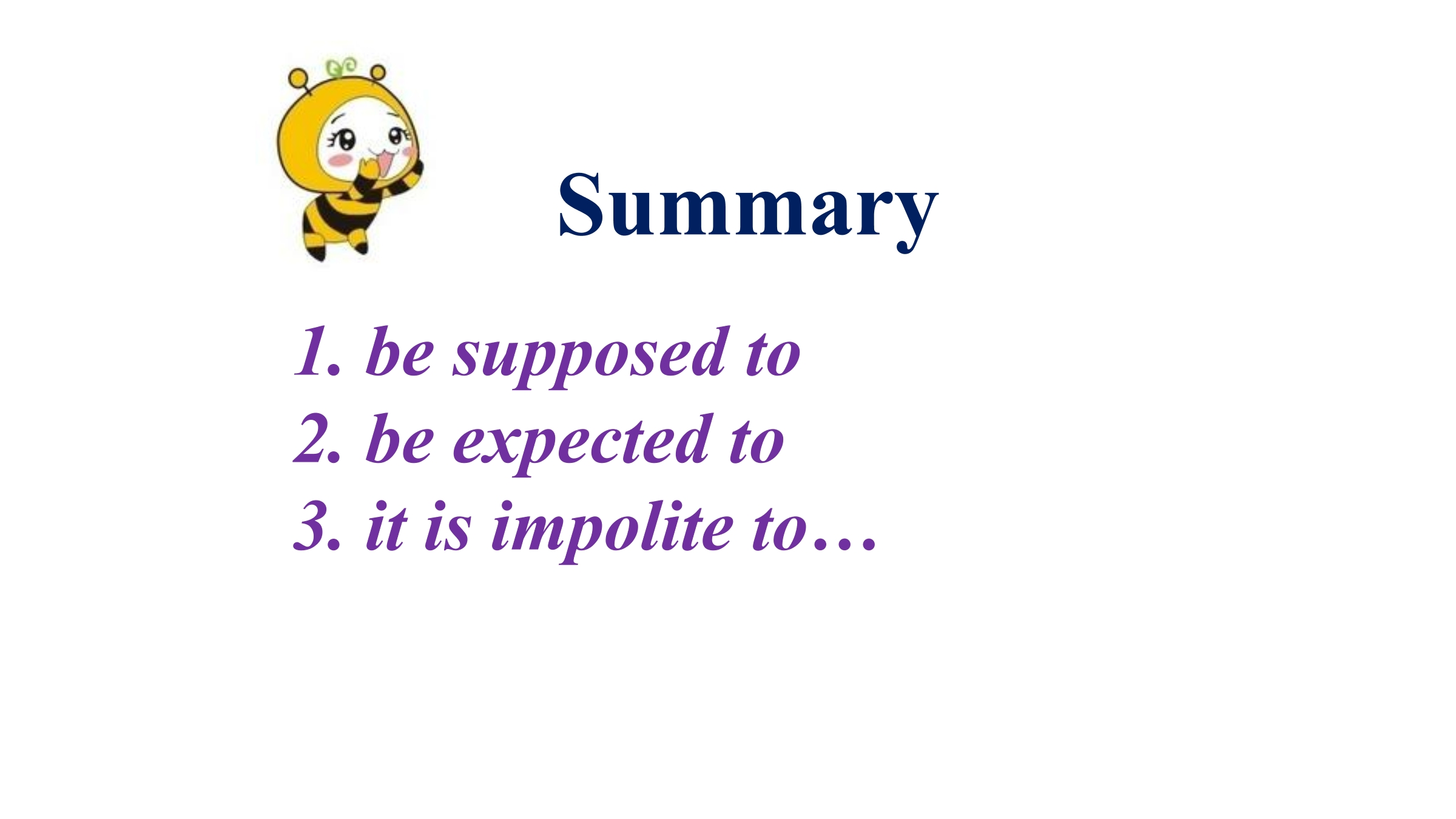 Summary

1. be supposed to
2. be expected to
3. it is impolite to…